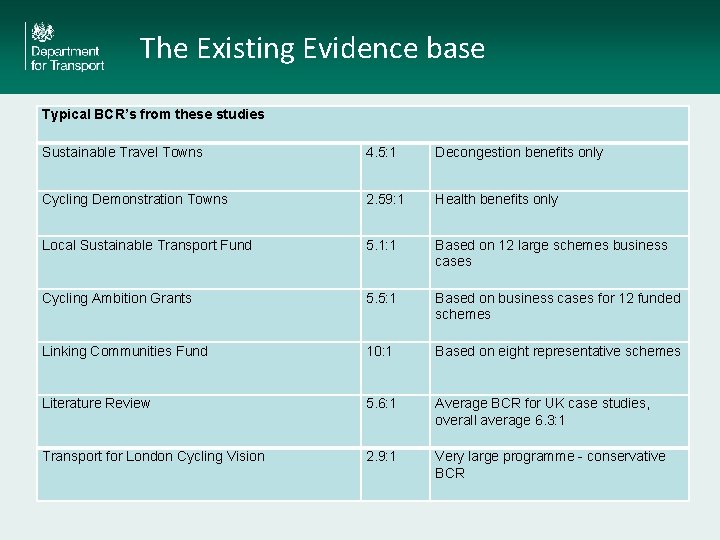 Department for Transport

The Existing Evidence base

| Typical BCR's from these studies | | |
|---|---|---|
| Sustainable Travel Towns | 4.5:1 | Decongestion benefits only |
| Cycling Demonstration Towns | 2.59:1 | Health benefits only |
| Local Sustainable Transport Fund | 5.1:1 | Based on 12 large schemes business cases |
| Cycling Ambition Grants | 5.5:1 | Based on business cases for 12 funded schemes |
| Linking Communities Fund | 10:1 | Based on eight representative schemes |
| Literature Review | 5.6:1 | Average BCR for UK case studies, overall average 6.3:1 |
| Transport for London Cycling Vision | 2.9:1 | Very large programme - conservative BCR |